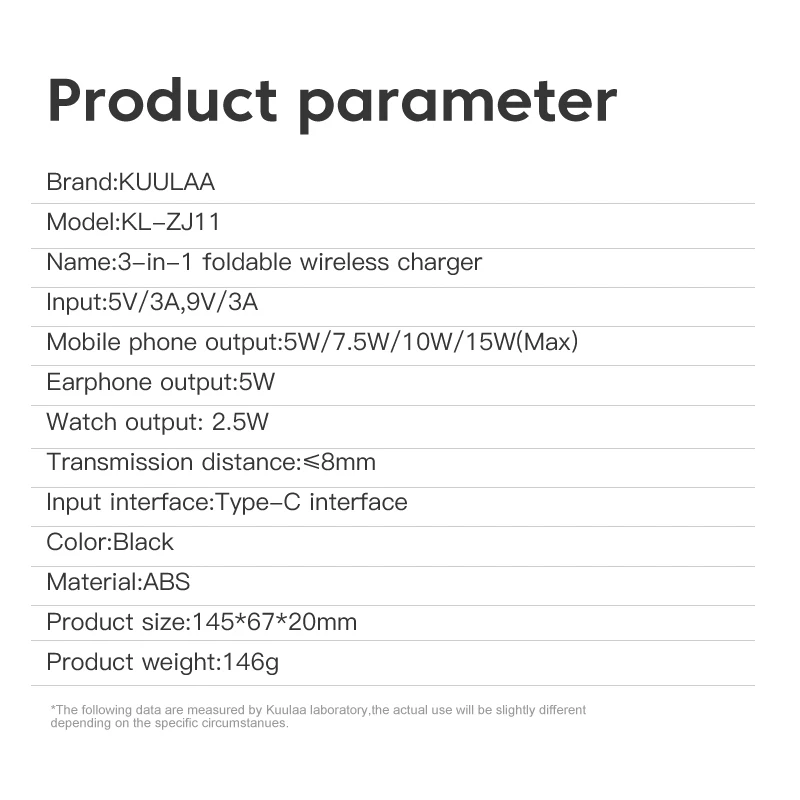 Product parameter

Brand:KUULAA

Model:KL-ZJ11

Name:3-in-1 foldable wireless charger

Input:5V/3A,9V/3A

Mobile phone output:5W/7.5W/10W/15W(Max)

Earphone output:5W

Watch output: 2.5W

Transmission distance:≤8mm

Input interface:Type-C interface

Color:Black

Material:ABS

Product size:145*67*20mm

Product weight:146g

*The following data are measured by Kuulaa laboratory,the actual use will be slightly different depending on the specific circumstanues.